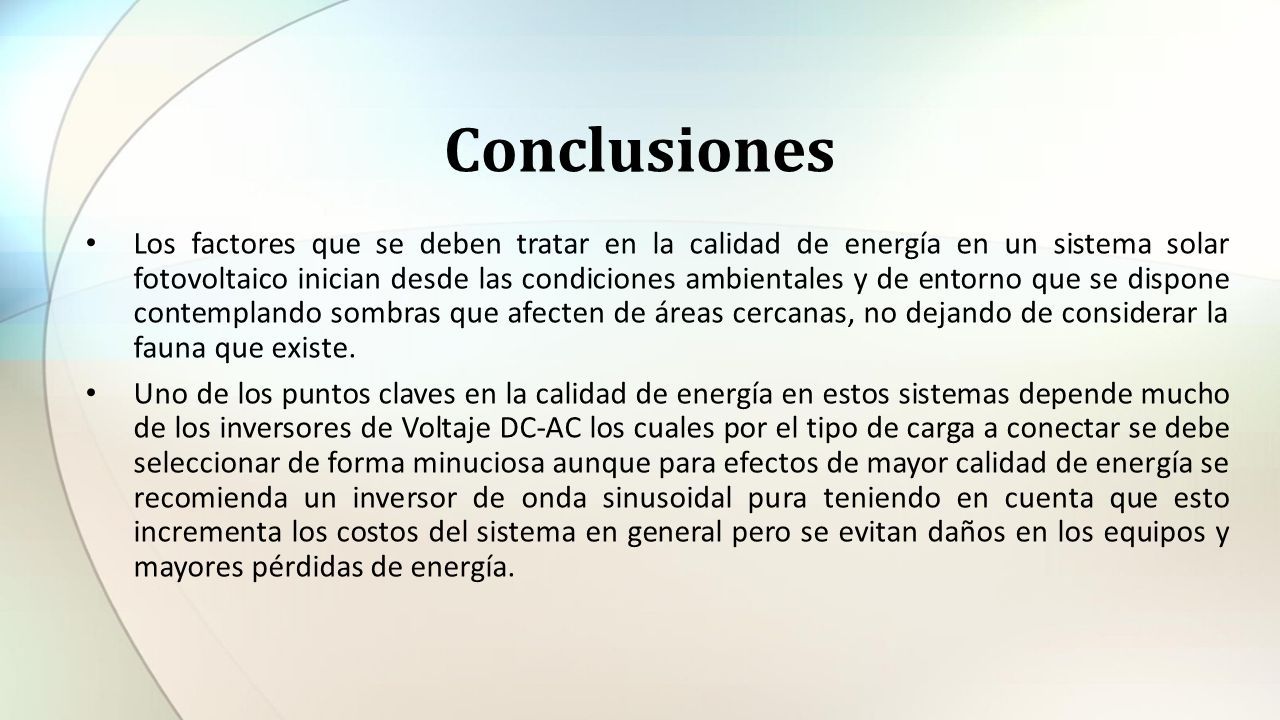 Conclusiones

• Los factores que se deben tratar en la calidad de energía en un sistema solar fotovoltaico inician desde las condiciones ambientales y de entorno que se dispone contemplando sombras que afecten de áreas cercanas, no dejando de considerar la fauna que existe.

• Uno de los puntos claves en la calidad de energía en estos sistemas depende mucho de los inversores de Voltaje DC-AC los cuales por el tipo de carga a conectar se debe seleccionar de forma minuciosa aunque para efectos de mayor calidad de energía se recomienda un inversor de onda sinusoidal pura teniendo en cuenta que esto incrementa los costos del sistema en general pero se evitan daños en los equipos y mayores pérdidas de energía.